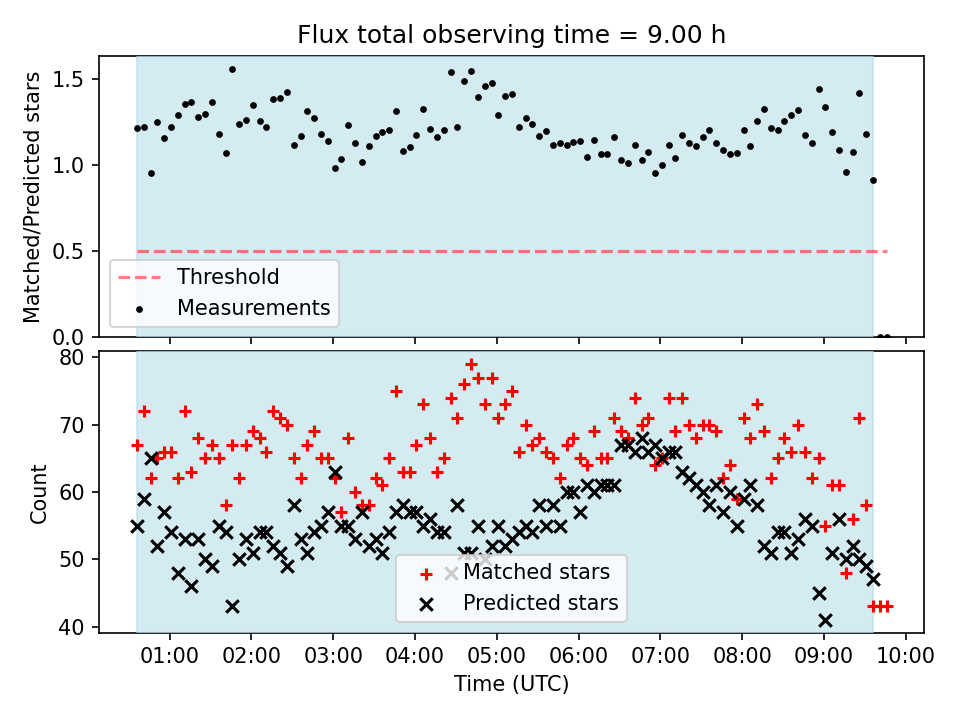 Flux total observing time = 9.00 h

Matched/Predicted stars

1.5
1.0
0.5
0.0

Threshold
Measurements

Count

80
70
60
50
40

Matched stars
Predicted stars

01:00 02:00 03:00 04:00 05:00 06:00 07:00 08:00 09:00 10:00

Time (UTC)